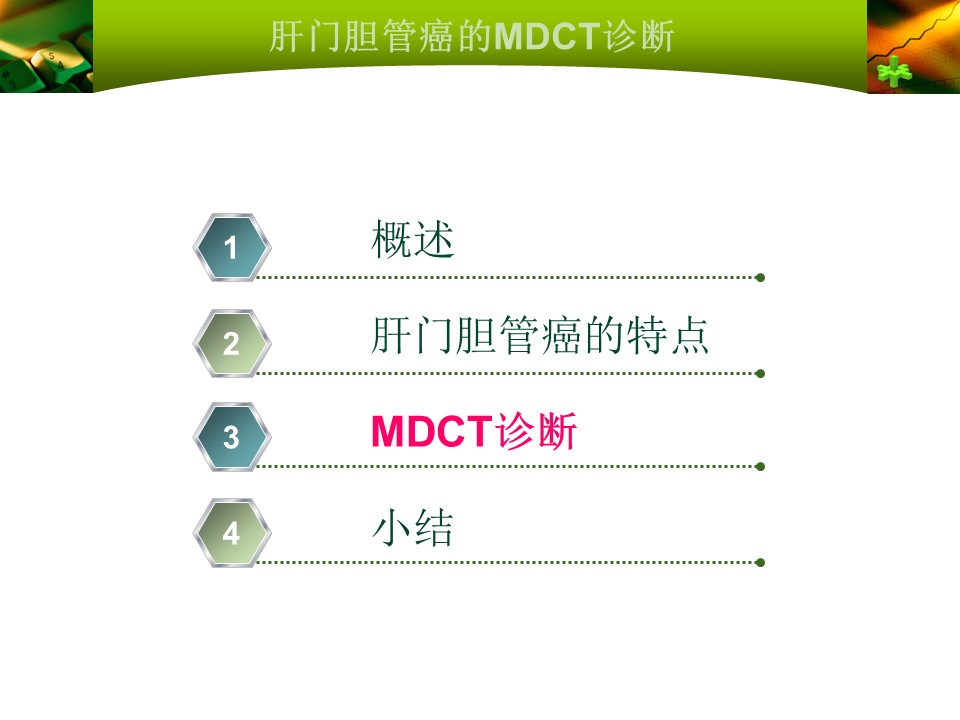 肝门胆管癌的MDCT诊断

1 概述

2 肝门胆管癌的特点

3 MDCT诊断

4 小结